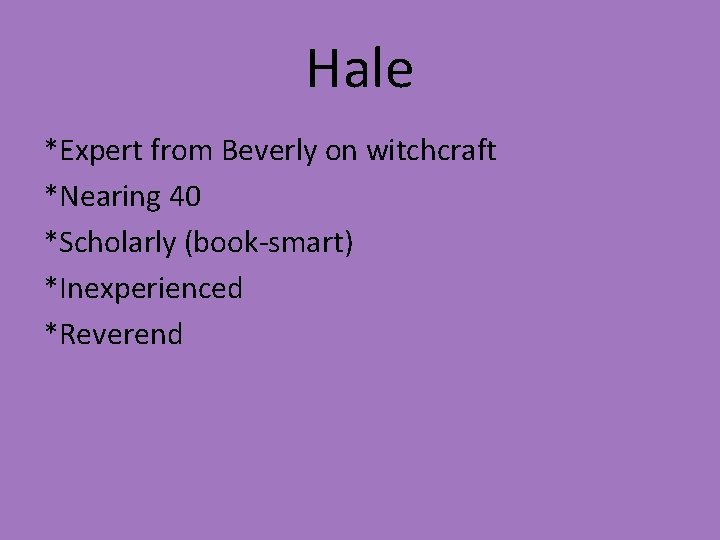 Hale

*Expert from Beverly on witchcraft

*Nearing 40

*Scholarly (book-smart)

*Inexperienced

*Reverend